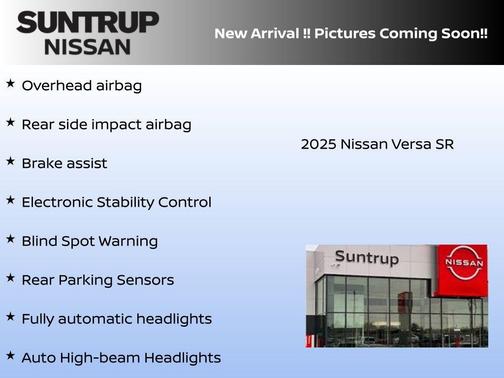 SUNTRUP
NISSAN

New Arrival !! Pictures Coming Soon!!

★ Overhead airbag

★ Rear side impact airbag

★ Brake assist

★ Electronic Stability Control

★ Blind Spot Warning

★ Rear Parking Sensors

★ Fully automatic headlights

★ Auto High-beam Headlights

2025 Nissan Versa SR

Suntrup

NISSAN